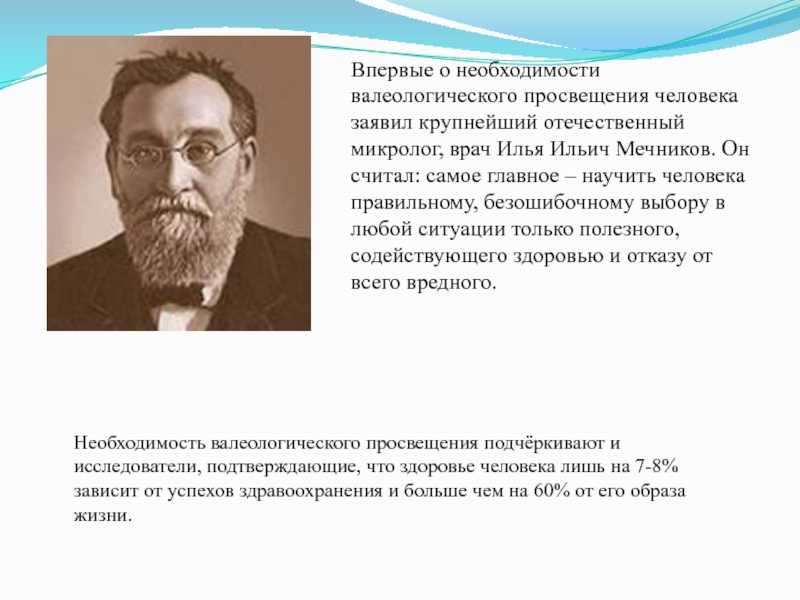 Впервые о необходимости валеологического просвещения человека заявил крупнейший отечественный микролог, врач Илья Ильич Мечников. Он считал: самое главное – научить человека правильному, безошибочному выбору в любой ситуации только полезного, содействующего здоровью и отказу от всего вредного.

Необходимость валеологического просвещения подчёркивают и исследователи, подтверждающие, что здоровье человека лишь на 7-8% зависит от успехов здравоохранения и больше чем на 60% от его образа жизни.